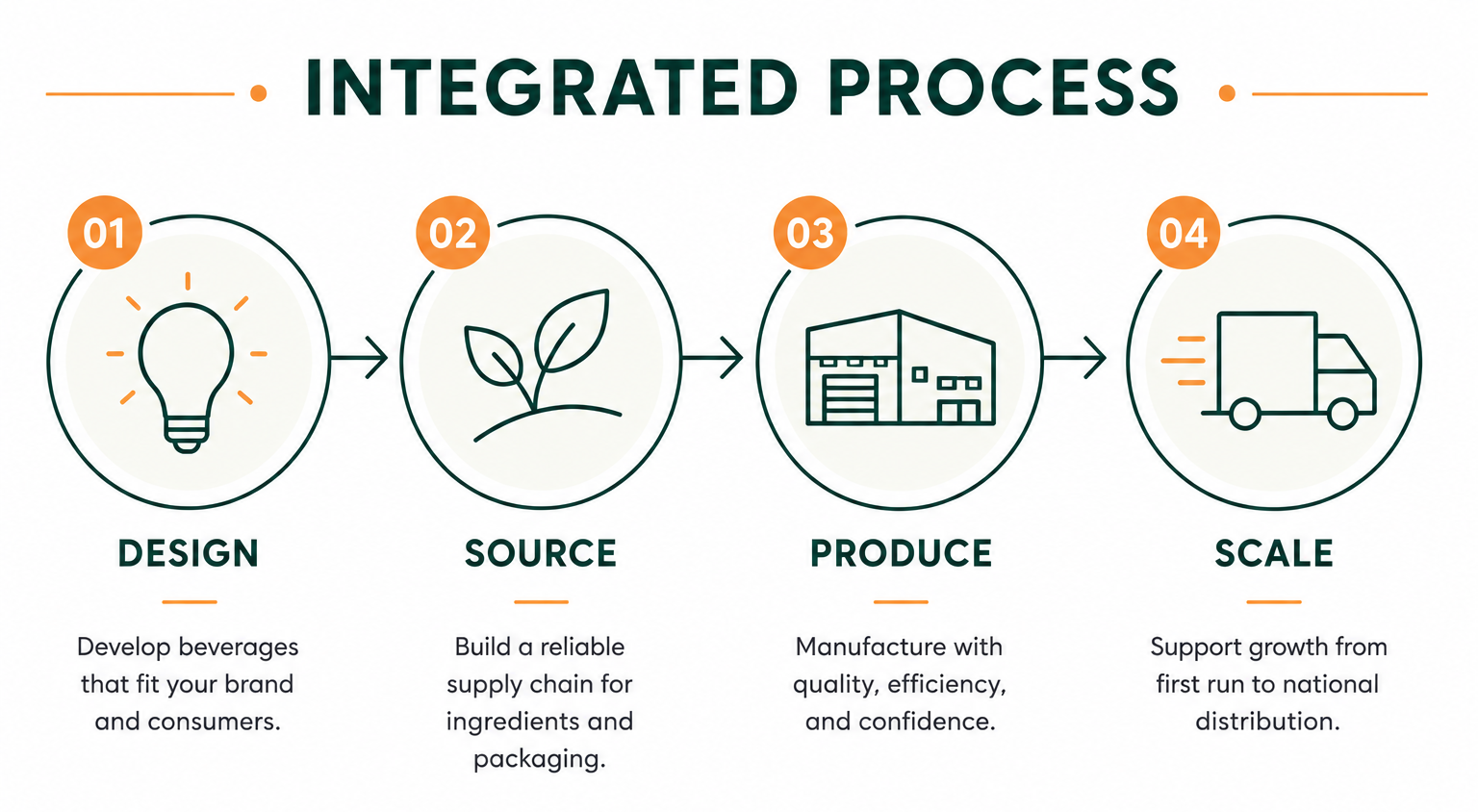 INTEGRATED PROCESS

01

DESIGN

Develop beverages that fit your brand and consumers.

02

SOURCE

Build a reliable supply chain for ingredients and packaging.

03

PRODUCE

Manufacture with quality, efficiency, and confidence.

04

SCALE

Support growth from first run to national distribution.